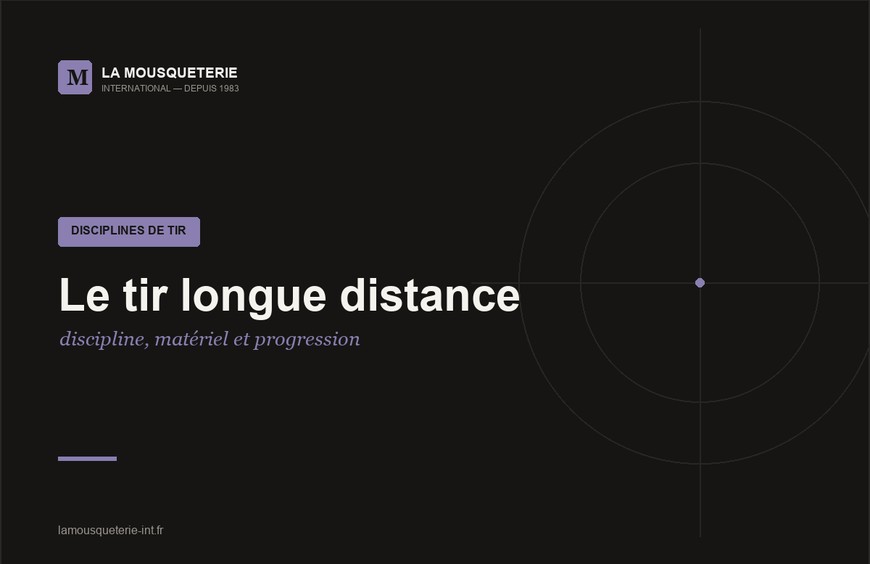 M
LA MOUSQUETERIE
INTERNATIONAL — DEPUIS 1983

DISCIPLINES DE TIR

Le tir longue distance

discipline, matériel et progression

lamousqueterie-int.fr